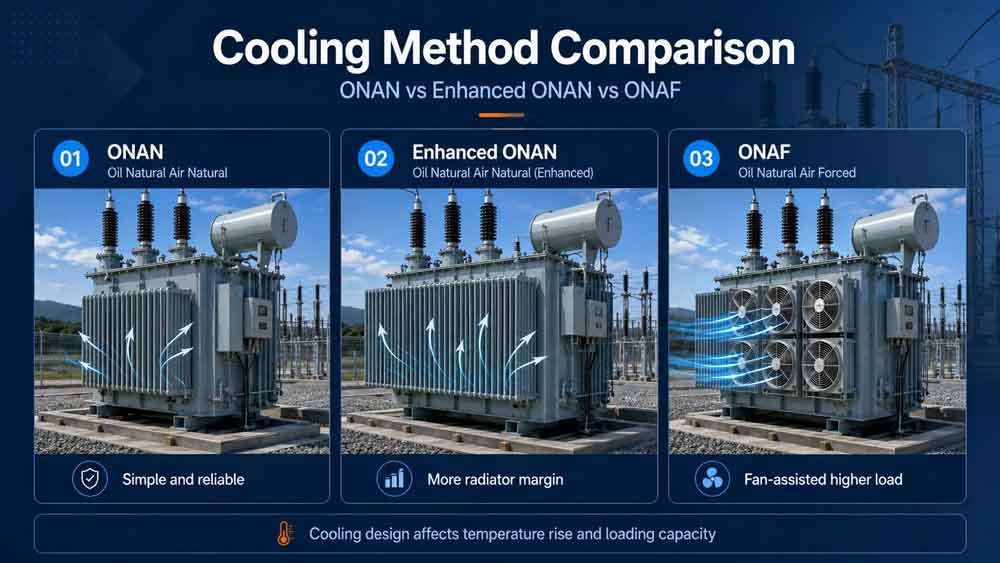 Cooling Method Comparison

ONAN vs Enhanced ONAN vs ONAF

01 ONAN
Oil Natural Air Natural

Simple and reliable

02 Enhanced ONAN
Oil Natural Air Natural (Enhanced)

More radiator margin

03 ONAF
Oil Natural Air Forced

Fan-assisted higher load

Cooling design affects temperature rise and loading capacity